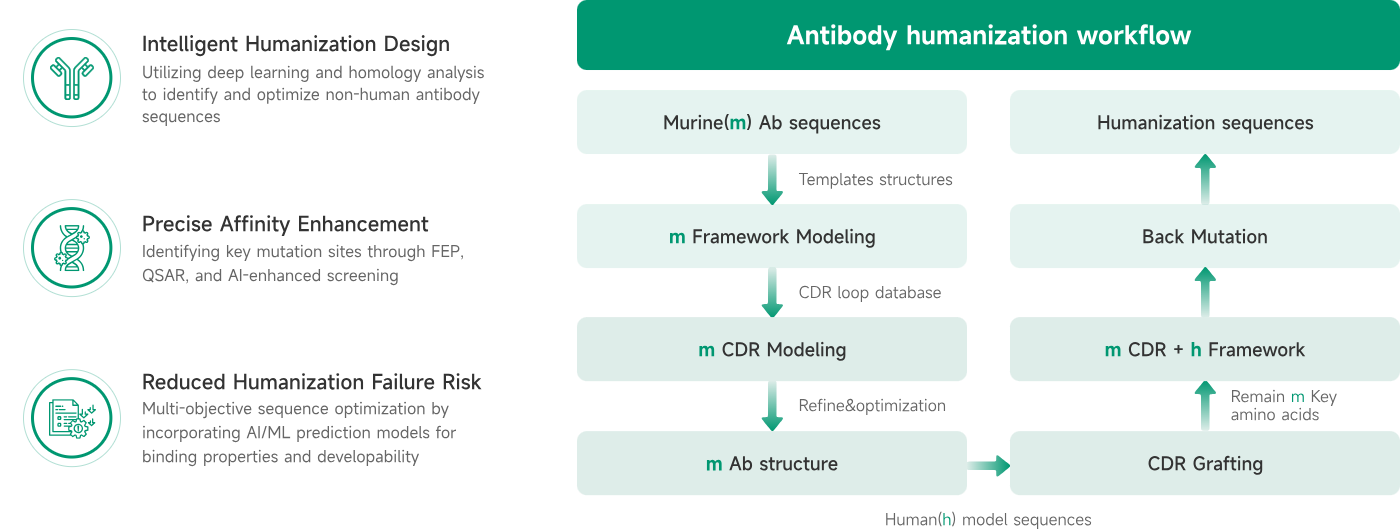 Intelligent Humanization Design
Utilizing deep learning and homology analysis to identify and optimize non-human antibody sequences

Precise Affinity Enhancement
Identifying key mutation sites through FEP, QSAR, and AI-enhanced screening

Reduced Humanization Failure Risk
Multi-objective sequence optimization by incorporating AI/ML prediction models for binding properties and developability

Antibody humanization workflow

Murine(m) Ab sequences

Templates structures

m Framework Modeling

CDR loop database

m CDR Modeling

Refine&optimization

m Ab structure

Human(h) model sequences

CDR Grafting

Remain m Key amino acids

m CDR + h Framework

Back Mutation

Humanization sequences